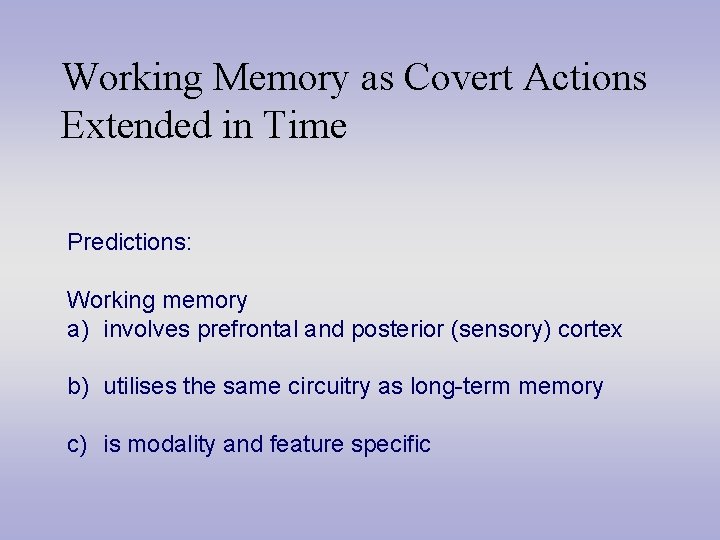 Working Memory as Covert Actions Extended in Time

Predictions:

Working memory
a) involves prefrontal and posterior (sensory) cortex

b) utilises the same circuitry as long-term memory

c) is modality and feature specific